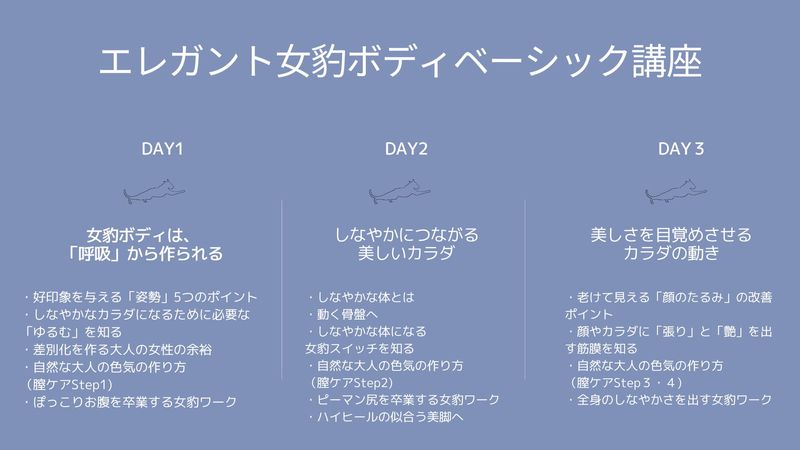 エレガント女豹ボディベーシック講座

DAY1

女豹ボディは、
「呼吸」から作られる

・好印象を与える「姿勢」5つのポイント
・しなやかなカラダになるために必要な「ゆるむ」を知る
・差別化を作る大人の女性の余裕
・自然な大人の色気の作り方
（膣ケアStep1）
・ぽっこりお腹を卒業する女豹ワーク

DAY2

しなやかにつながる
美しいカラダ

・しなやかな体とは
・動く骨盤へ
・しなやかな体になる
女豹スイッチを知る
・自然な大人の色気の作り方
（膣ケアStep2）
・ピーマン尻を卒業する女豹ワーク
・ハイヒールの似合う美脚へ

DAY３

美しさを目覚めさせる
カラダの動き

・老けて見える「顔のたるみ」の改善ポイント
・顔やカラダに「張り」と「艶」を出す筋膜を知る
・自然な大人の色気の作り方
（膣ケアStep３・４）
・全身のしなやかさを出す女豹ワーク